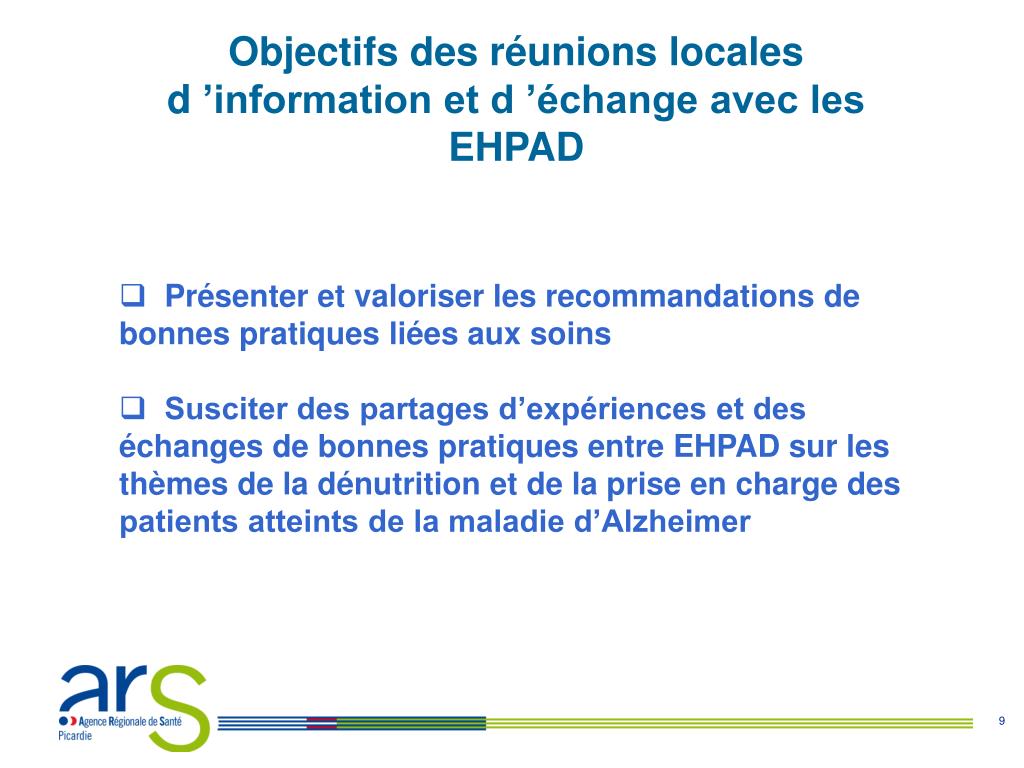 Objectifs des réunions locales
d ’information et d ’échange avec les EHPAD

❑ Présenter et valoriser les recommandations de bonnes pratiques liées aux soins

❑ Susciter des partages d’expériences et des échanges de bonnes pratiques entre EHPAD sur les thèmes de la dénutrition et de la prise en charge des patients atteints de la maladie d’Alzheimer

ars
Agence Régionale de Santé
Picardie

9